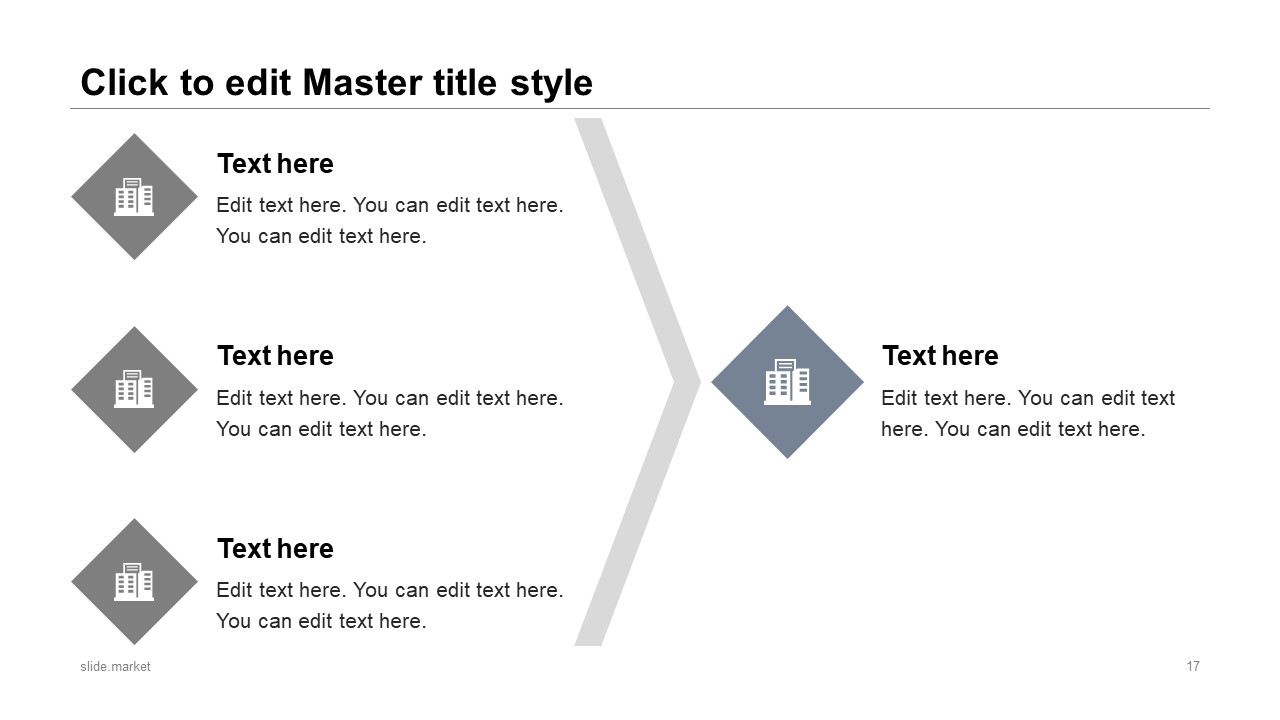 Click to edit Master title style

Text here

Edit text here. You can edit text here. You can edit text here.

Text here

Edit text here. You can edit text here. You can edit text here.

Text here

Edit text here. You can edit text here. You can edit text here.

Text here

Edit text here. You can edit text here. You can edit text here.

slide.market

17